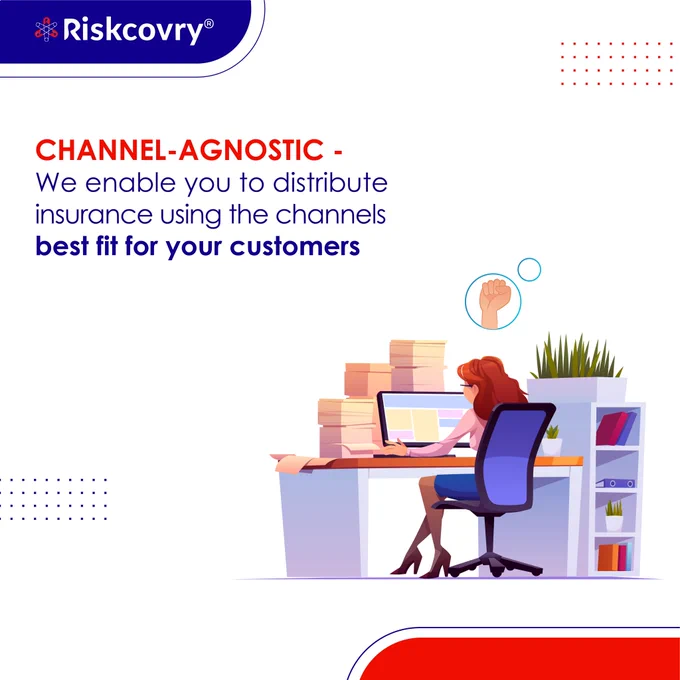 Riskcovry®

CHANNEL-AGNOSTIC - We enable you to distribute insurance using the channels best fit for your customers